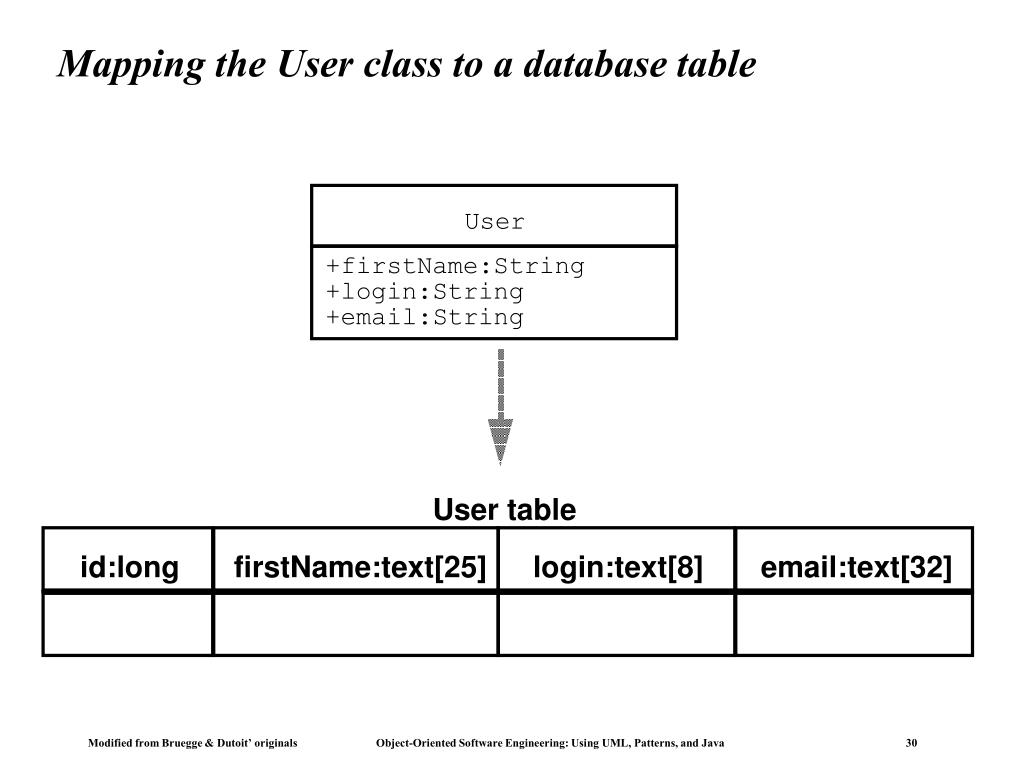 Mapping the User class to a database table

User

+firstName:String
+login:String
+email:String

User table

| id:long | firstName:text[25] | login:text[8] | email:text[32] |
|---|---|---|---|
| | | | |

Modified from Bruegge & Dutoit' originals

Object-Oriented Software Engineering: Using UML, Patterns, and Java

30